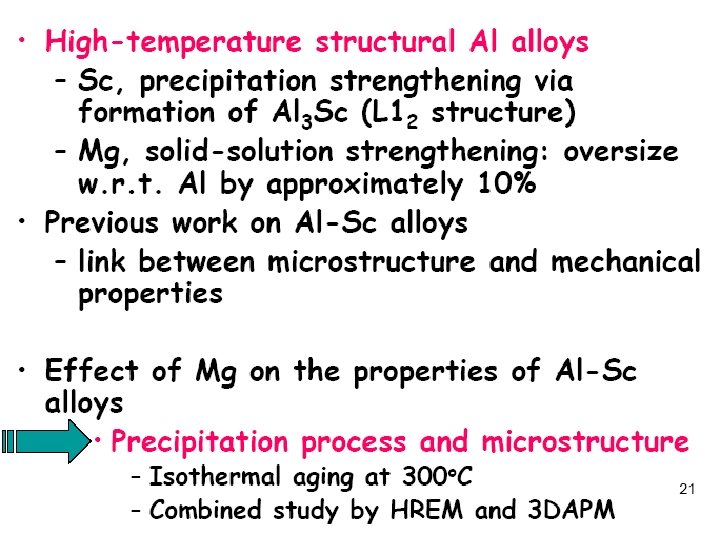 • High-temperature structural Al alloys
– Sc, precipitation strengthening via formation of $Al_3Sc$ ($L1_2$ structure)
– Mg, solid-solution strengthening: oversize w.r.t. Al by approximately 10%

• Previous work on Al-Sc alloys
– link between microstructure and mechanical properties

• Effect of Mg on the properties of Al-Sc alloys
• Precipitation process and microstructure
– Isothermal aging at 300°C
– Combined study by HREM and 3DAPM

21